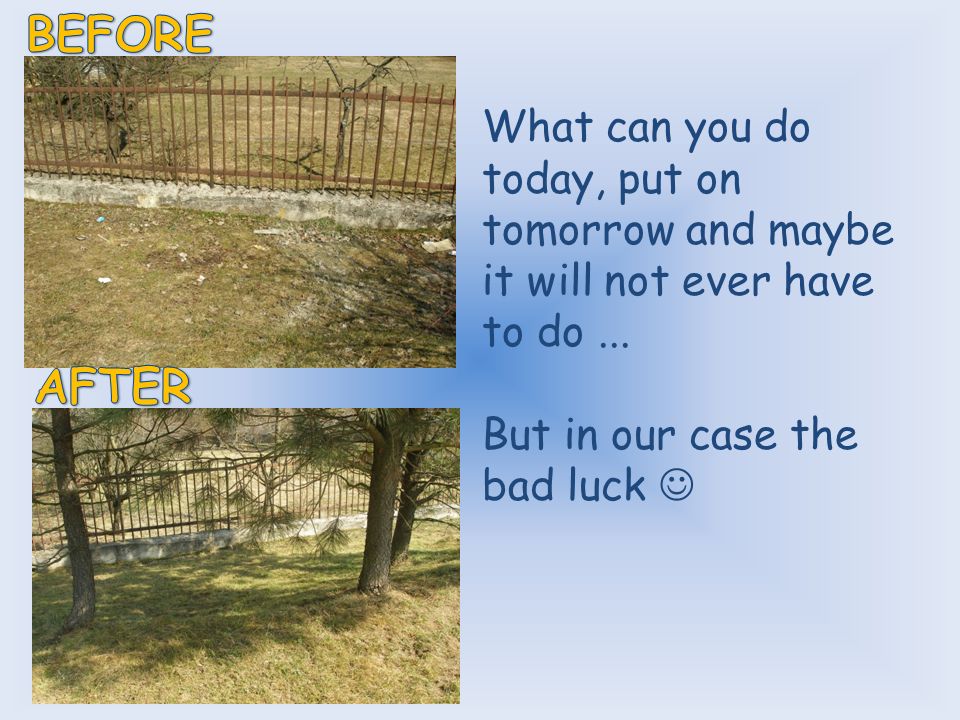 BEFORE

AFTER

What can you do today, put on tomorrow and maybe it will not ever have to do ...

But in our case the bad luck ☺